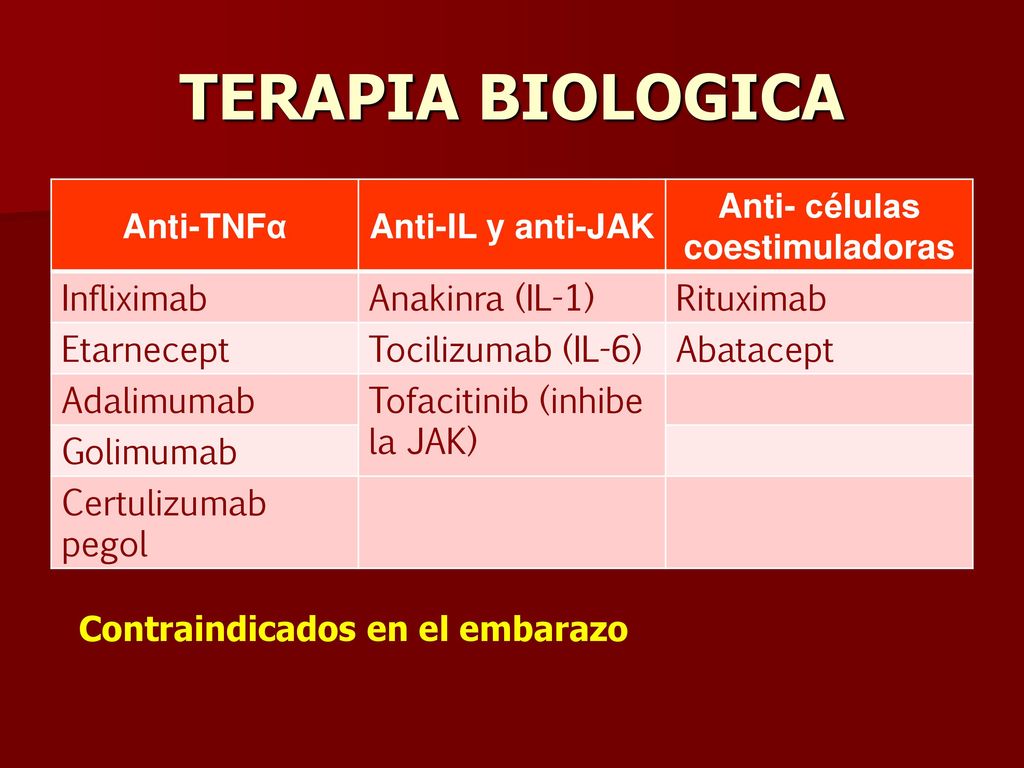 TERAPIA BIOLOGICA

| Anti-TNFα | Anti-IL y anti-JAK | Anti- células coestimuladoras |
|---|---|---|
| Infliximab | Anakinra (IL-1) | Rituximab |
| Etarnecept | Tocilizumab (IL-6) | Abatacept |
| Adalimumab | Tofacitinib (inhibe la JAK) | |
| Golimumab | | |
| Certulizumab pegol | | |

Contraindicados en el embarazo